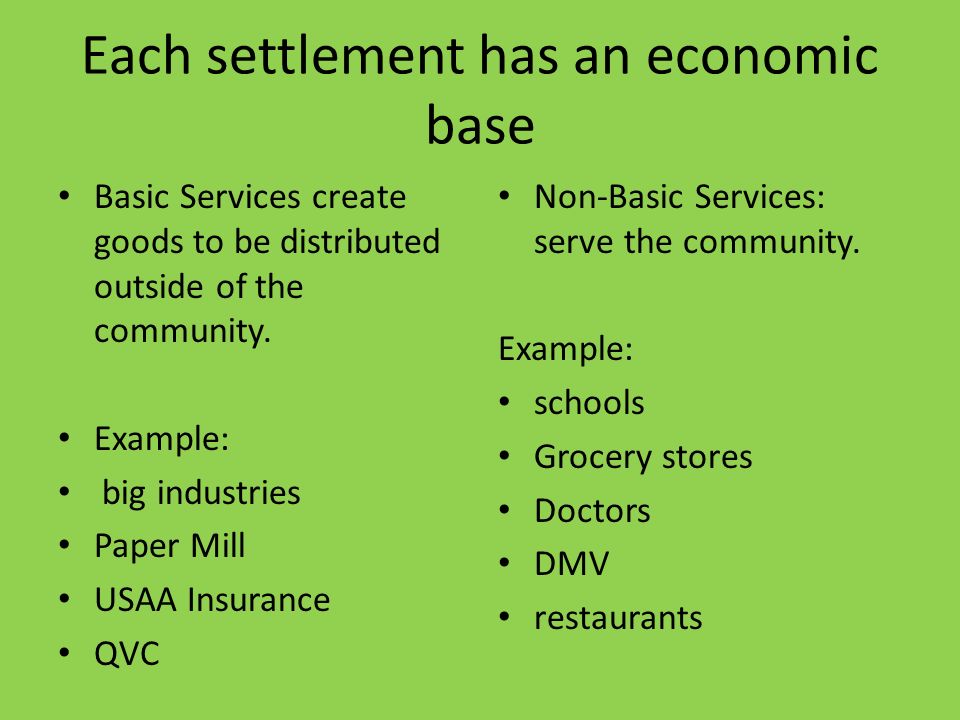 Each settlement has an economic base

• Basic Services create goods to be distributed outside of the community.

• Example:
• big industries
• Paper Mill
• USAA Insurance
• QVC

• Non-Basic Services: serve the community.

Example:
• schools
• Grocery stores
• Doctors
• DMV
• restaurants